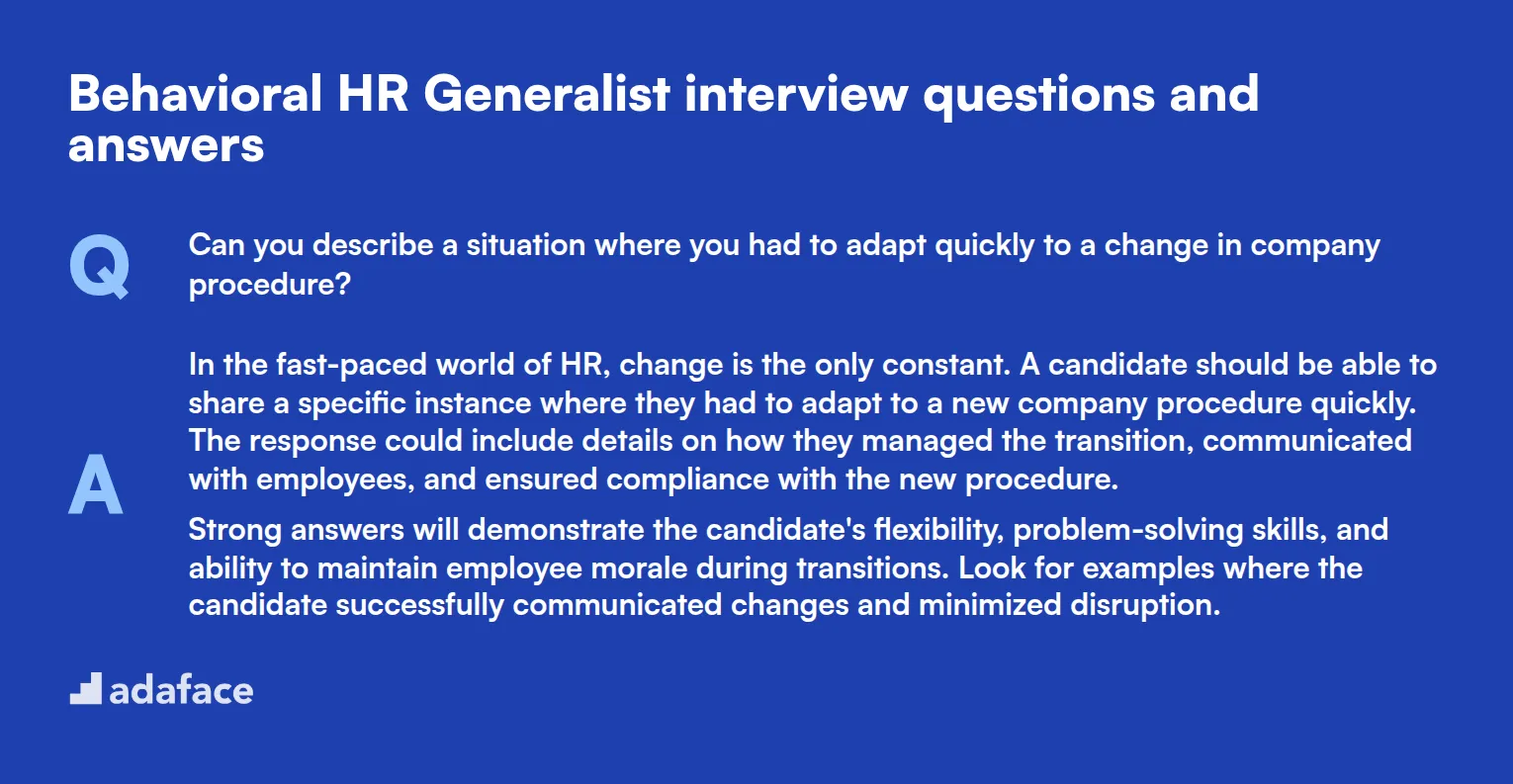 Behavioral HR Generalist interview questions and answers

Q

Can you describe a situation where you had to adapt quickly to a change in company procedure?

A

In the fast-paced world of HR, change is the only constant. A candidate should be able to share a specific instance where they had to adapt to a new company procedure quickly. The response could include details on how they managed the transition, communicated with employees, and ensured compliance with the new procedure.

Strong answers will demonstrate the candidate's flexibility, problem-solving skills, and ability to maintain employee morale during transitions. Look for examples where the candidate successfully communicated changes and minimized disruption.

adaface